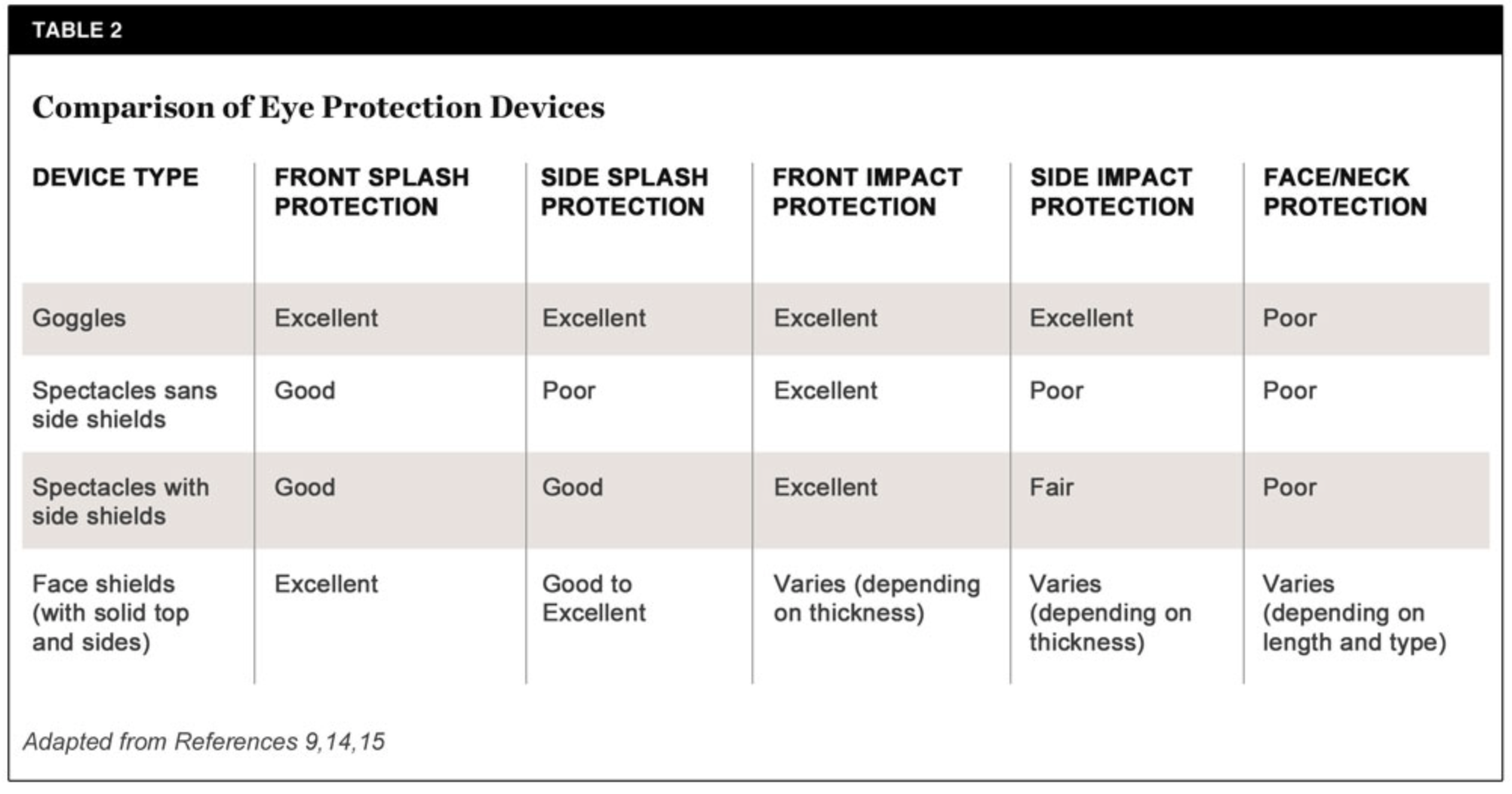 TABLE 2

Comparison of Eye Protection Devices

| DEVICE TYPE | FRONT SPLASH PROTECTION | SIDE SPLASH PROTECTION | FRONT IMPACT PROTECTION | SIDE IMPACT PROTECTION | FACE/NECK PROTECTION |
|---|---|---|---|---|---|
| Goggles | Excellent | Excellent | Excellent | Excellent | Poor |
| Spectacles sans side shields | Good | Poor | Excellent | Poor | Poor |
| Spectacles with side shields | Good | Good | Excellent | Fair | Poor |
| Face shields (with solid top and sides) | Excellent | Good to Excellent | Varies (depending on thickness) | Varies (depending on thickness) | Varies (depending on length and type) |

Adapted from References 9,14,15